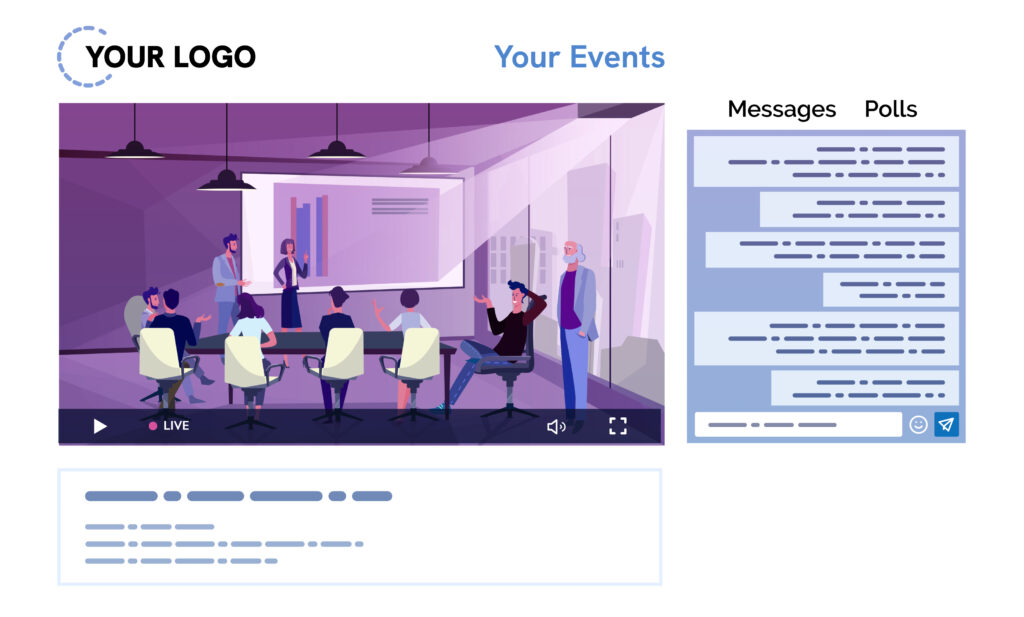 YOUR LOGO

Your Events

Messages Polls

LIVE